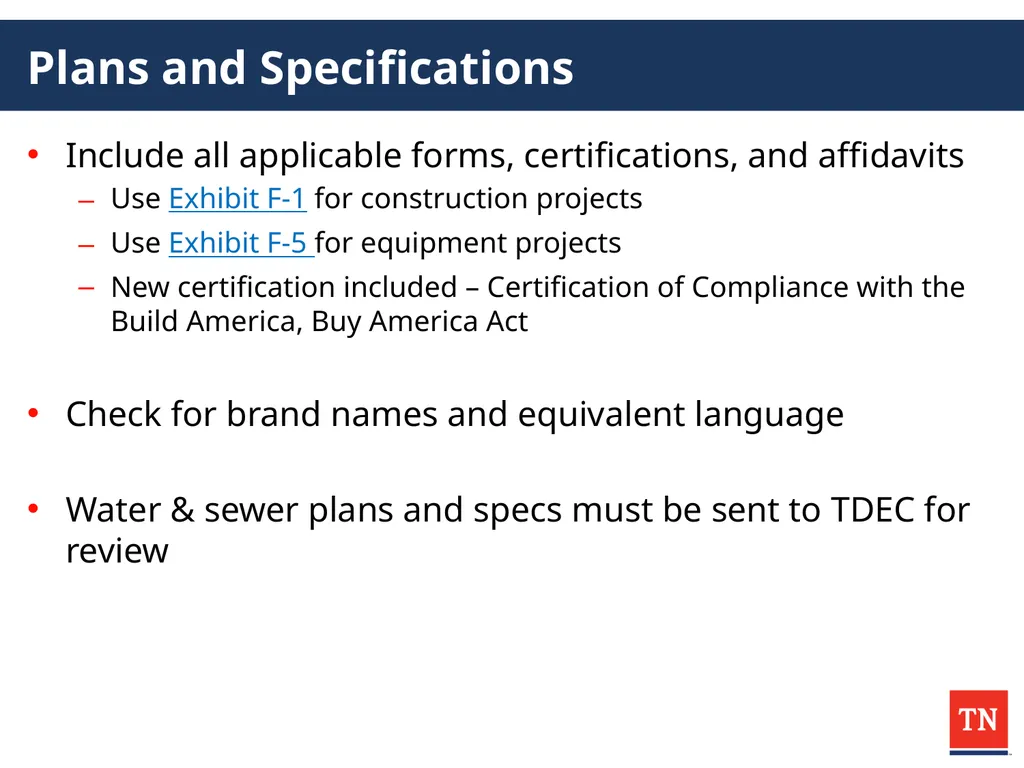 Plans and Specifications

• Include all applicable forms, certifications, and affidavits
– Use Exhibit F-1 for construction projects
– Use Exhibit F-5 for equipment projects
– New certification included – Certification of Compliance with the Build America, Buy America Act

• Check for brand names and equivalent language

• Water & sewer plans and specs must be sent to TDEC for review

TN